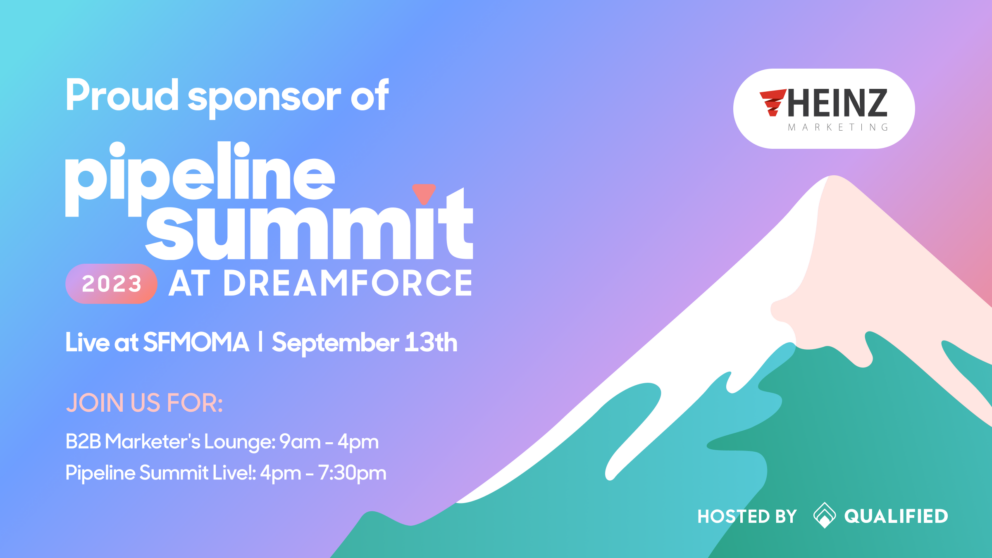 Proud sponsor of

pipeline summit

2023 AT DREAMFORCE

Live at SFMOMA | September 13th

JOIN US FOR:

B2B Marketer's Lounge: 9am - 4pm

Pipeline Summit Live!: 4pm - 7:30pm

HEINZ MARKETING

HOSTED BY QUALIFIED